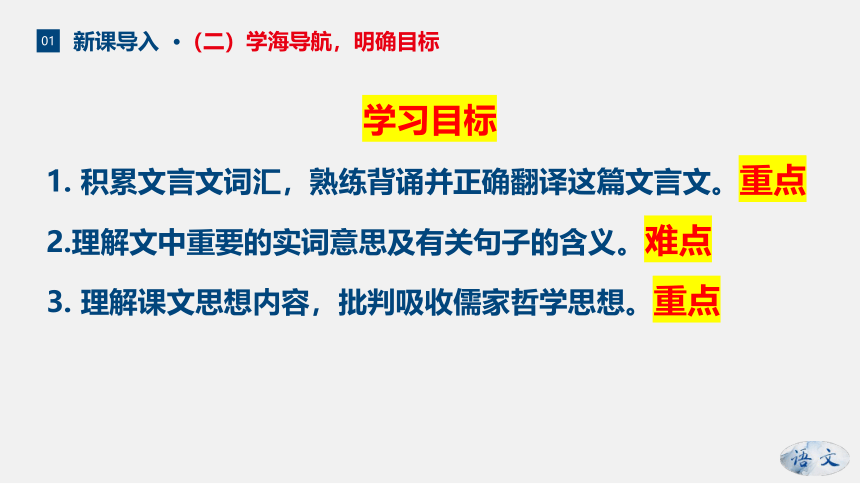 01 新课导入 ·（二）学海导航，明确目标

学习目标

1. 积累文言文词汇，熟练背诵并正确翻译这篇文言文。重点

2.理解文中重要的实词意思及有关句子的含义。难点

3. 理解课文思想内容，批判吸收儒家哲学思想。重点

语文